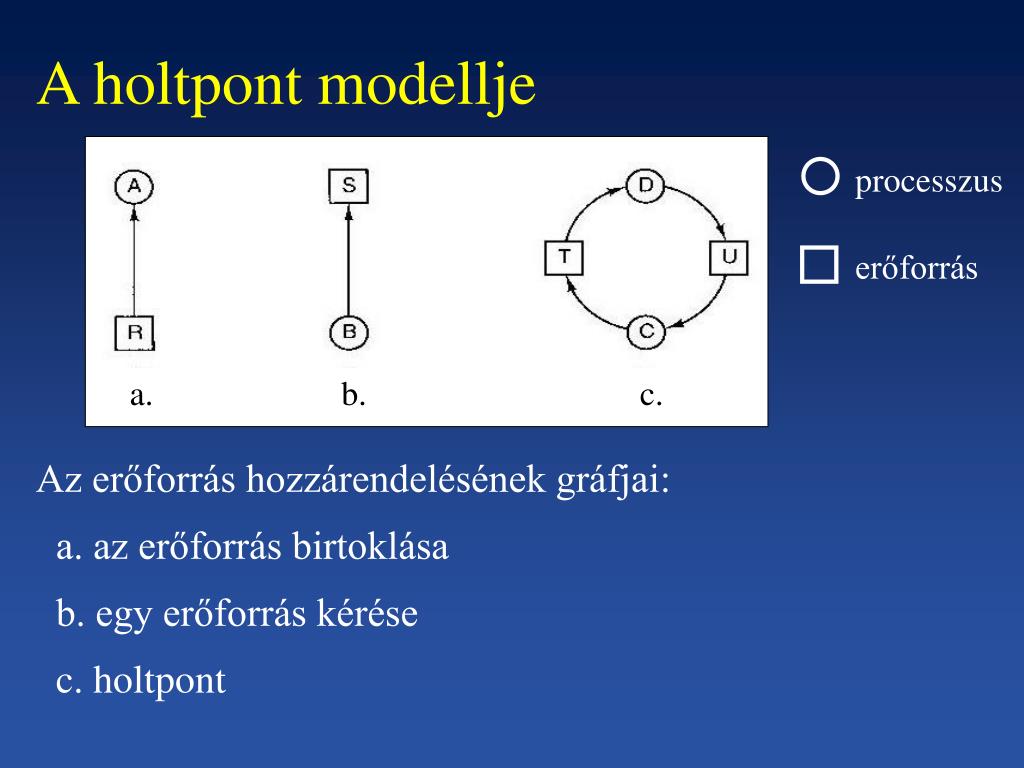 A holtpont modellje

A

R

a.

S

B

b.

D

T

U

C

c.

processzus

erőforrás

Az erőforrás hozzárendelésének gráfjai:

a. az erőforrás birtoklása

b. egy erőforrás kérése

c. holtpont